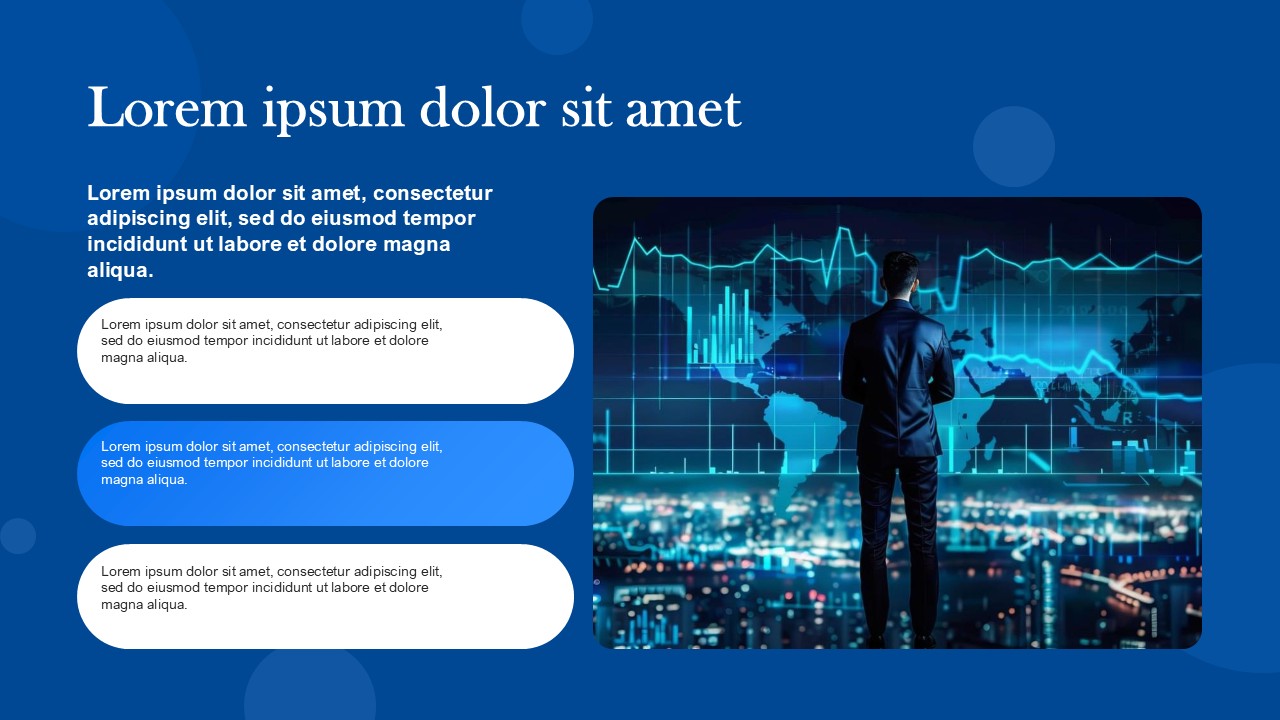 Lorem ipsum dolor sit amet

Lorem ipsum dolor sit amet, consectetur adipiscing elit, sed do eiusmod tempor incididunt ut labore et dolore magna aliqua.

Lorem ipsum dolor sit amet, consectetur adipiscing elit, sed do eiusmod tempor incididunt ut labore et dolore magna aliqua.

Lorem ipsum dolor sit amet, consectetur adipiscing elit, sed do eiusmod tempor incididunt ut labore et dolore magna aliqua.

Lorem ipsum dolor sit amet, consectetur adipiscing elit, sed do eiusmod tempor incididunt ut labore et dolore magna aliqua.